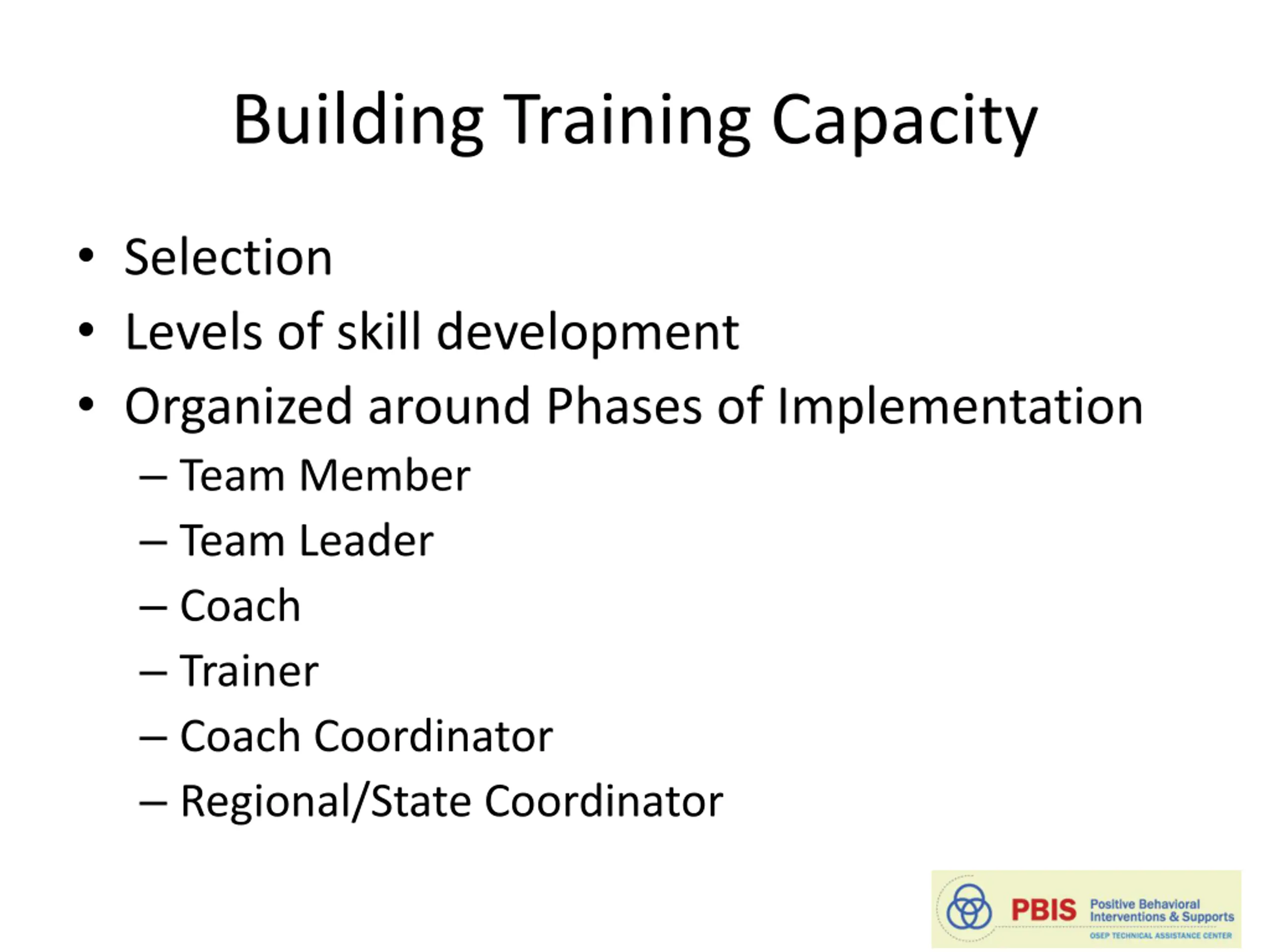 Building Training Capacity

• Selection
• Levels of skill development
• Organized around Phases of Implementation
– Team Member
– Team Leader
– Coach
– Trainer
– Coach Coordinator
– Regional/State Coordinator

PBIS Positive Behavioral Interventions & Supports
OSEP TECHNICAL ASSISTANCE CENTER